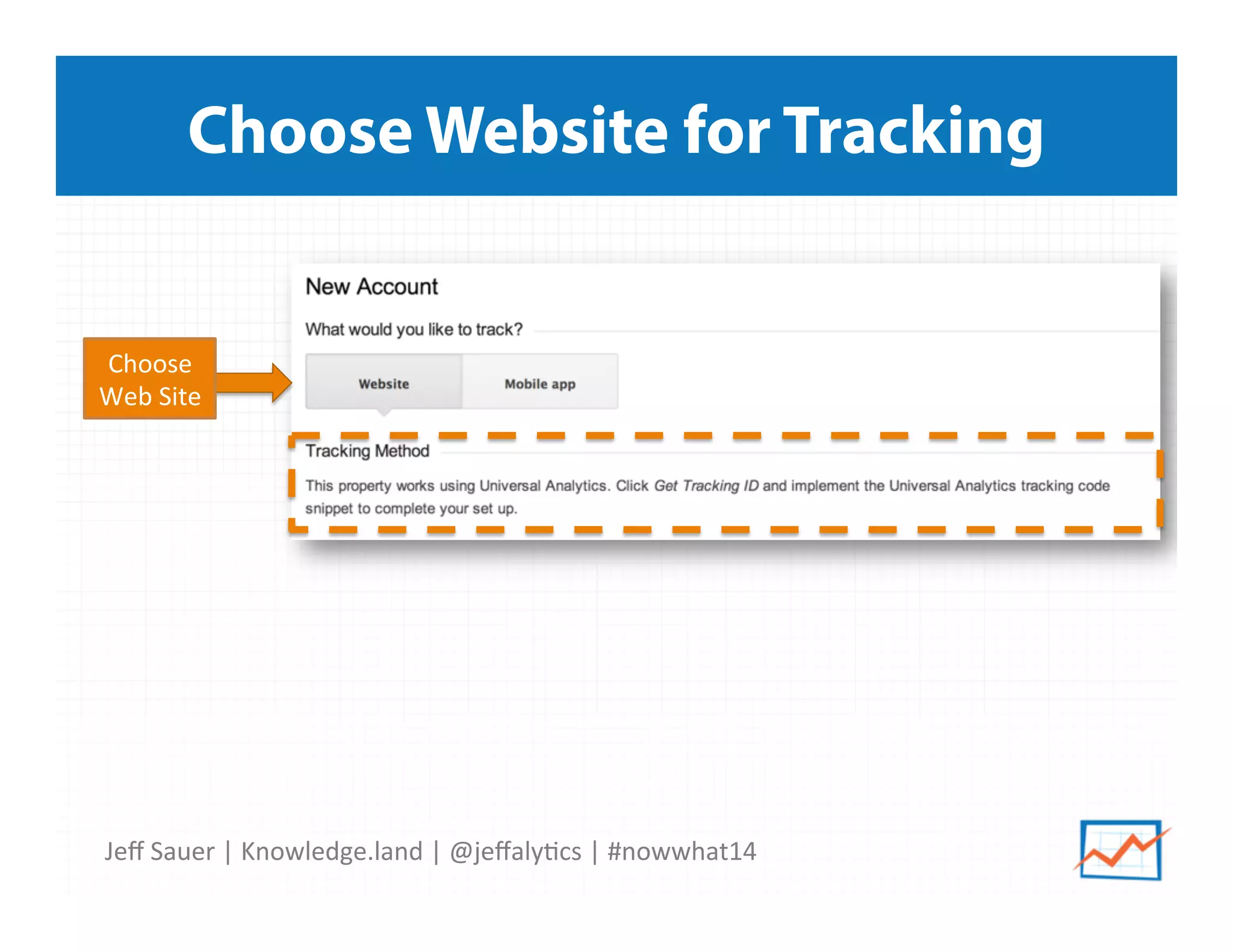 Choose Website for Tracking

Choose Web Site

New Account

What would you like to track?

Website

Mobile app

Tracking Method

This property works using Universal Analytics. Click Get Tracking ID and implement the Universal Analytics tracking code snippet to complete your set up.

Jeff Sauer | Knowledge.land | @jeffalytics | #nowwhat14